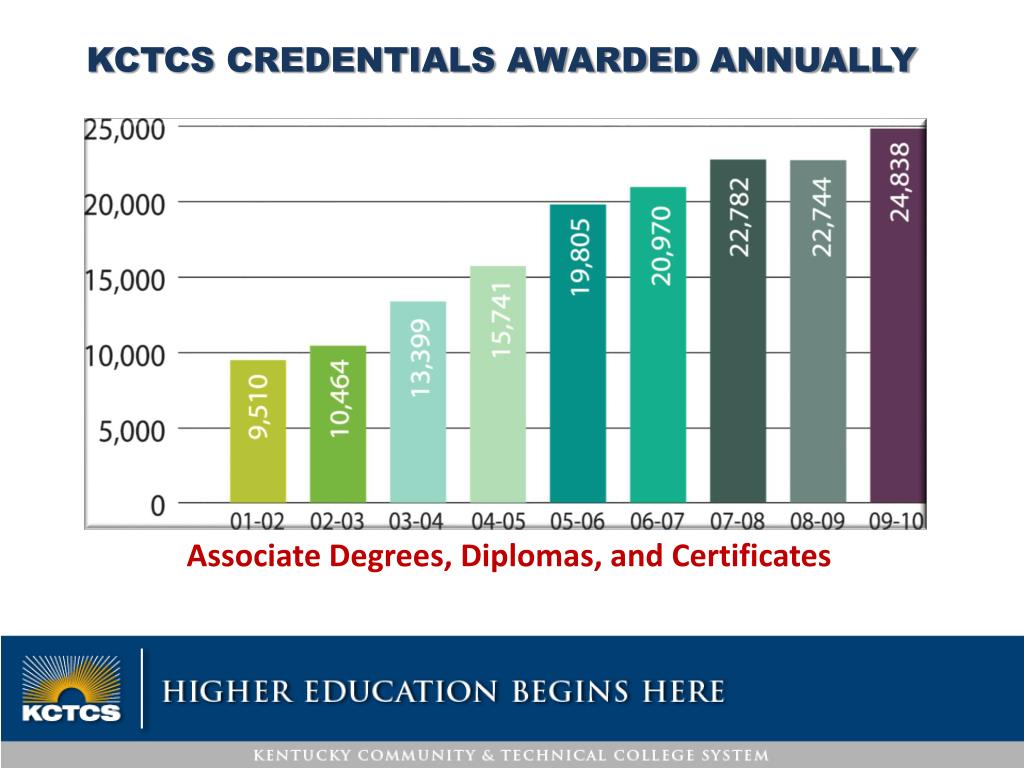 KCTCS CREDENTIALS AWARDED ANNUALLY

25,000
20,000
15,000
10,000
5,000
0

9,510
10,464
13,399
15,741
19,805
20,970
22,782
22,744
24,838

01-02 02-03 03-04 04-05 05-06 06-07 07-08 08-09 09-10

Associate Degrees, Diplomas, and Certificates

KCTCS

HIGHER EDUCATION BEGINS HERE

KENTUCKY COMMUNITY & TECHNICAL COLLEGE SYSTEM